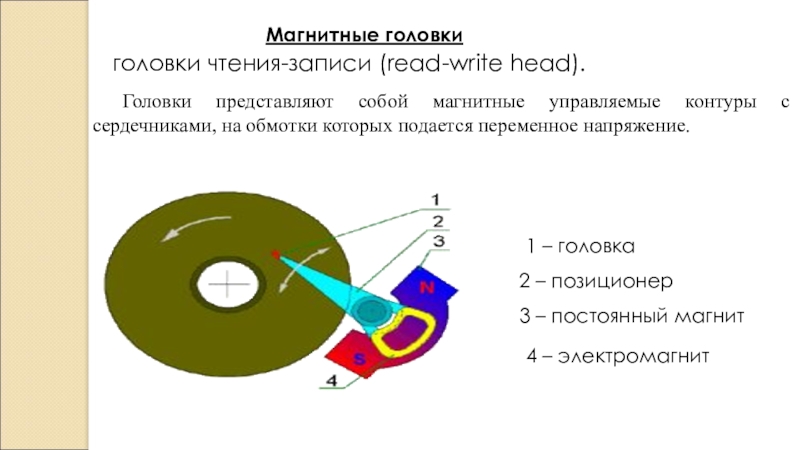 Магнитные головки

головки чтения-записи (read-write head).

Головки представляют собой магнитные управляемые контуры с сердечниками, на обмотки которых подается переменное напряжение.

1
2
3
N
S
4

1 – головка

2 – позиционер

3 – постоянный магнит

4 – электромагнит